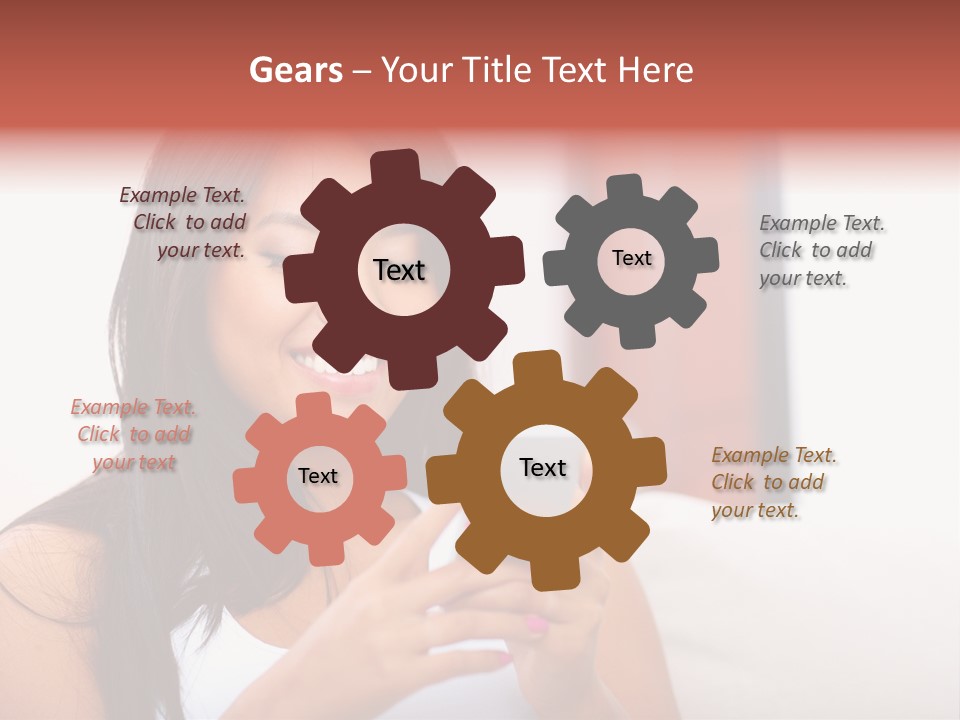 Gears – Your Title Text Here

Example Text. Click to add your text.

Text

Text

Example Text. Click to add your text.

Example Text. Click to add your text

Text

Text

Example Text. Click to add your text.